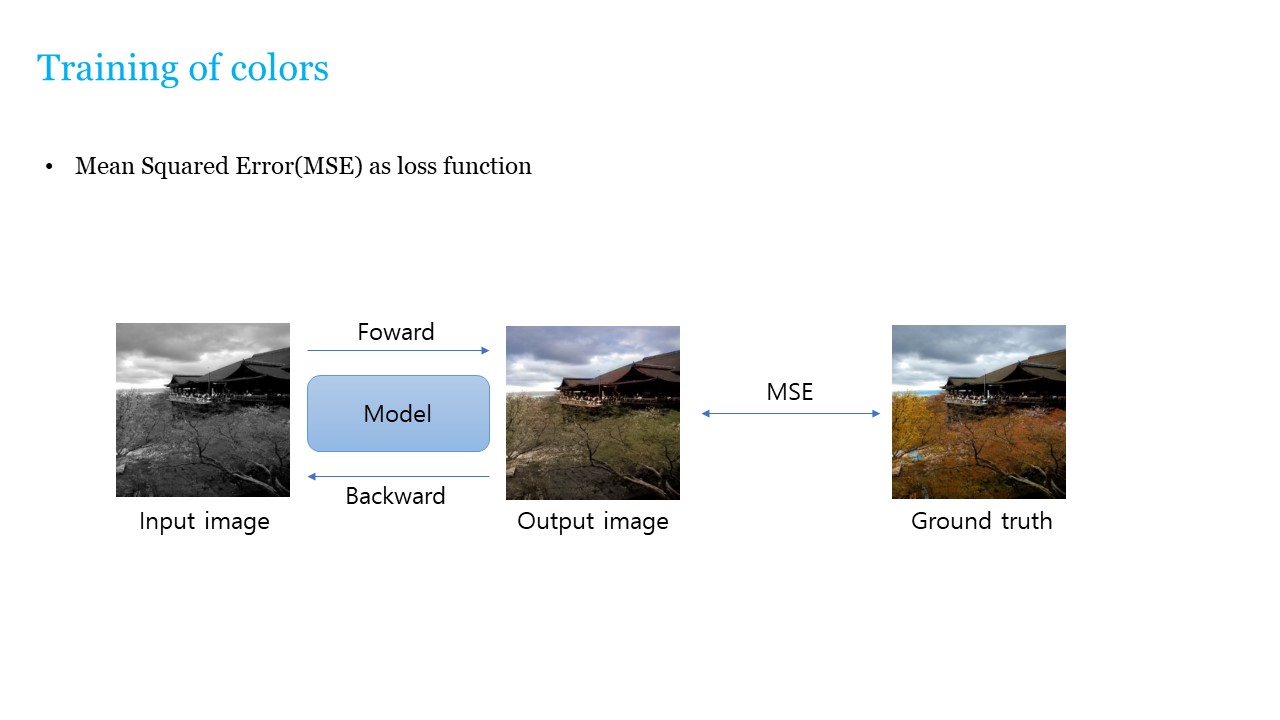 Training of colors

• Mean Squared Error(MSE) as loss function

Foward

Model

Backward

MSE

Input image

Output image

Ground truth